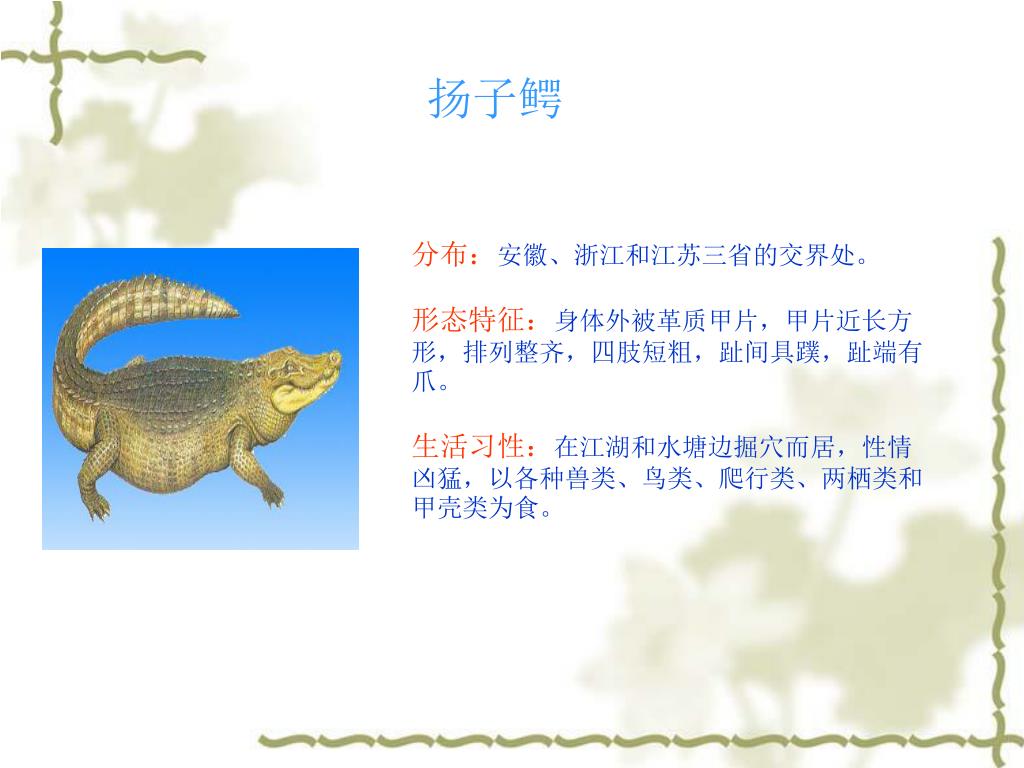 扬子鳄

分布：安徽、浙江和江苏三省的交界处。

形态特征：身体外被革质甲片，甲片近长方形，排列整齐，四肢短粗，趾间具蹼，趾端有爪。

生活习性：在江湖和水塘边掘穴而居，性情凶猛，以各种兽类、鸟类、爬行类、两栖类和甲壳类为食。